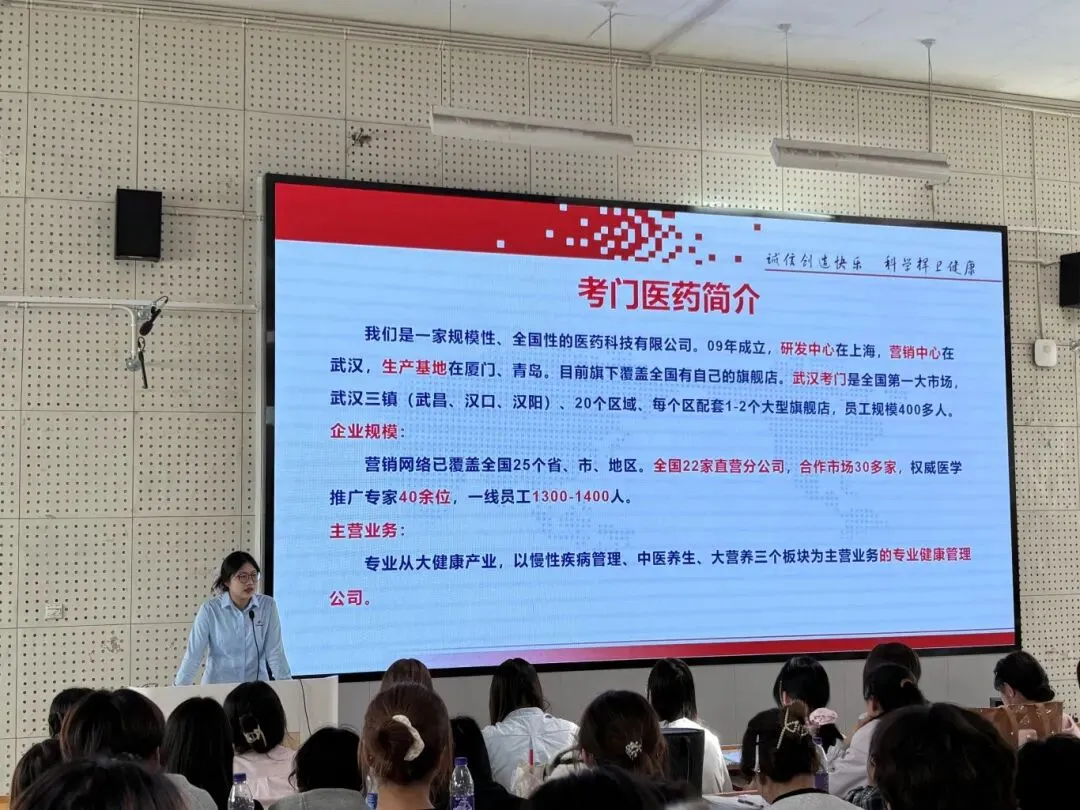 诚信创造快乐　科学捍卫健康

考门医药简介

我们是一家规模性、全国性的医药科技有限公司。09年成立，研发中心在上海，营销中心在武汉，生产基地在厦门、青岛。目前旗下覆盖全国有自己的旗舰店。武汉考门是全国第一大市场，武汉三镇（武昌、汉口、汉阳）、20个区域、每个区配套1-2个大型旗舰店，员工规模400多人。

企业规模：

营销网络已覆盖全国25个省、市、地区。全国22家直营分公司，合作市场30多家，权威医学推广专家40余位，一线员工1300-1400人。

主营业务：

专业从大健康产业，以慢性疾病管理、中医养生、大营养三个板块为主营业务的专业健康管理公司。